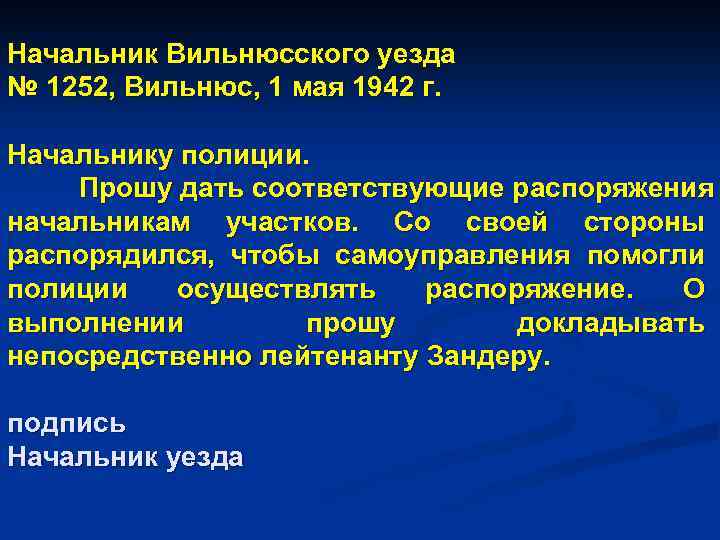 Начальник Вильнюсского уезда
№ 1252, Вильнюс, 1 мая 1942 г.

Начальнику полиции.

Прошу дать соответствующие распоряжения начальникам участков. Со своей стороны распорядился, чтобы самоуправления помогли полиции осуществлять распоряжение. О выполнении прошу докладывать непосредственно лейтенанту Зандеру.

подпись
Начальник уезда